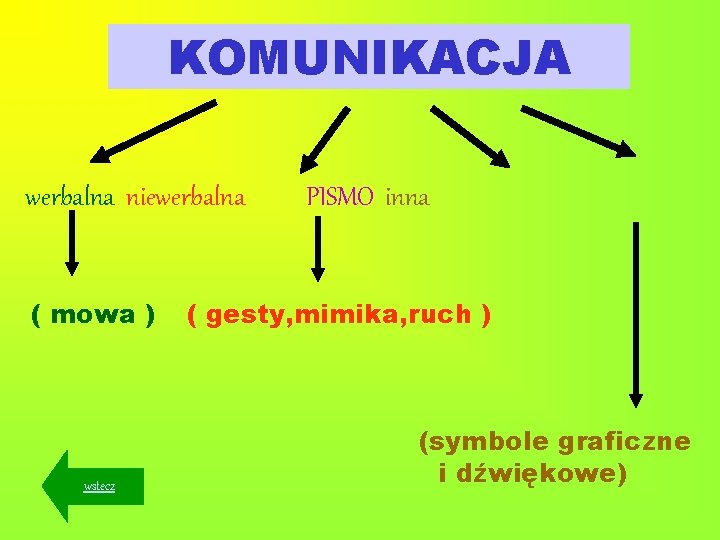 KOMUNIKACJA

werbalna niewerbalna PISMO inna

( mowa ) ( gesty,mimika,ruch )

(symbole graficzne i dźwiękowe)

wstecz